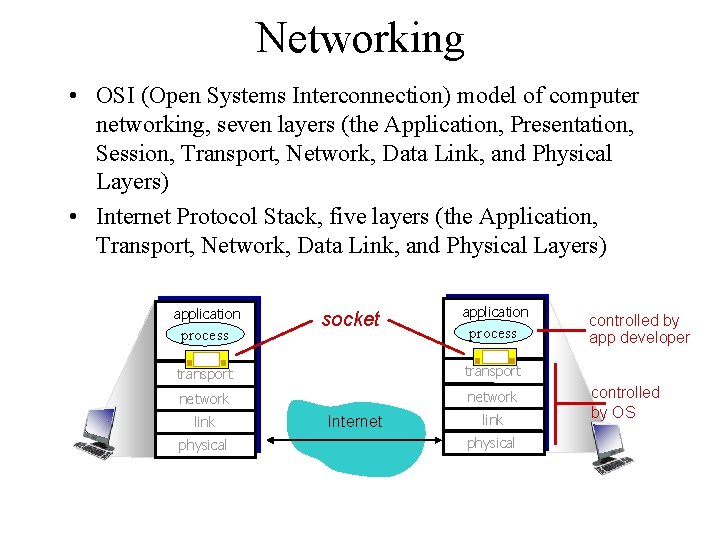 Networking

• OSI (Open Systems Interconnection) model of computer networking, seven layers (the Application, Presentation, Session, Transport, Network, Data Link, and Physical Layers)

• Internet Protocol Stack, five layers (the Application, Transport, Network, Data Link, and Physical Layers)

application
process
transport
network
link
physical

socket

Internet

application
process
transport
network
link
physical

controlled by app developer

controlled by OS